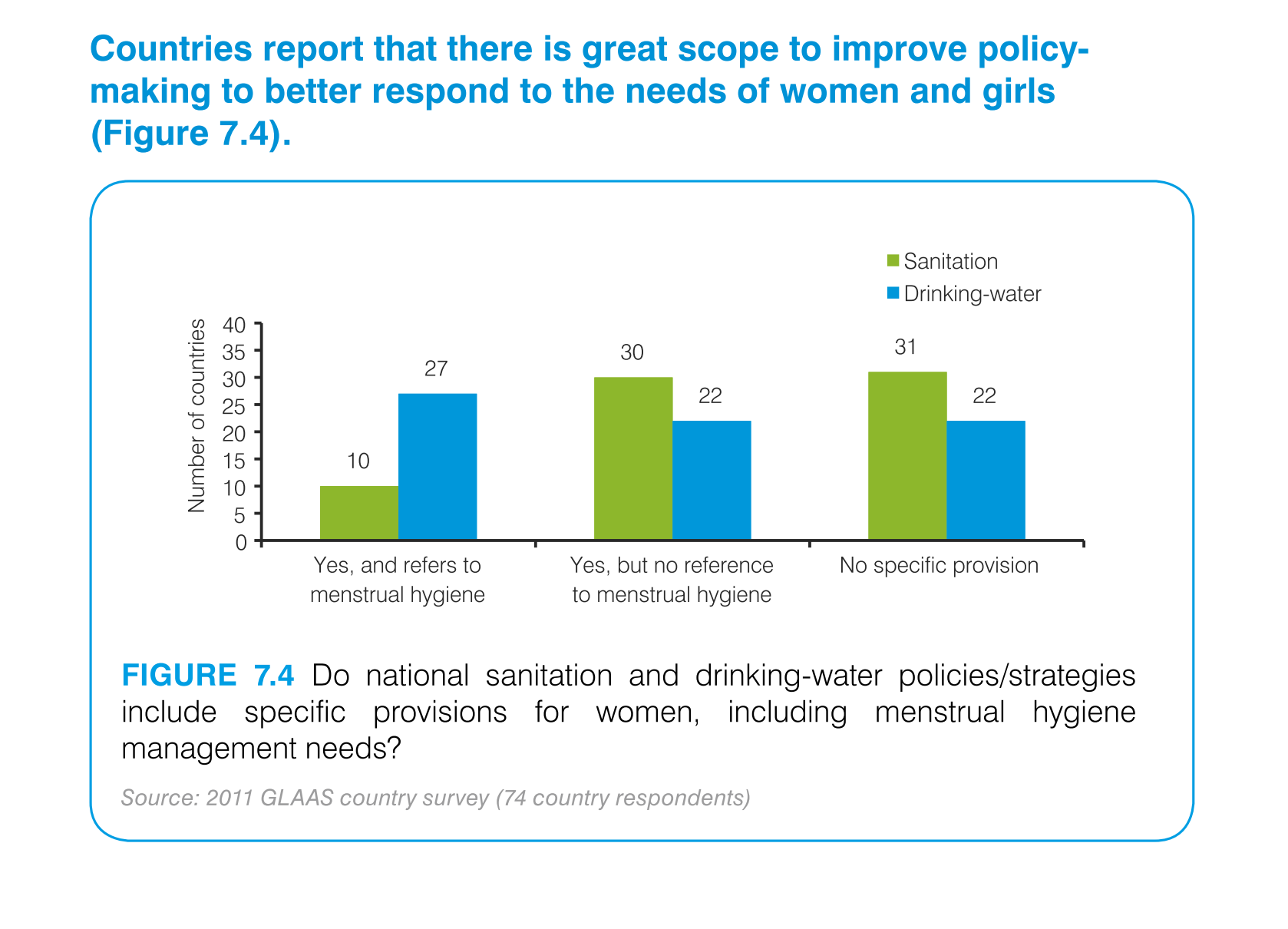 Countries report that there is great scope to improve policy-making to better respond to the needs of women and girls (Figure 7.4).

Sanitation
Drinking-water

Number of countries

40
35
30
25
20
15
10
5
0

10
27
30
22
31
22

Yes, and refers to menstrual hygiene
Yes, but no reference to menstrual hygiene
No specific provision

FIGURE 7.4 Do national sanitation and drinking-water policies/strategies include specific provisions for women, including menstrual hygiene management needs?

Source: 2011 GLAAS country survey (74 country respondents)